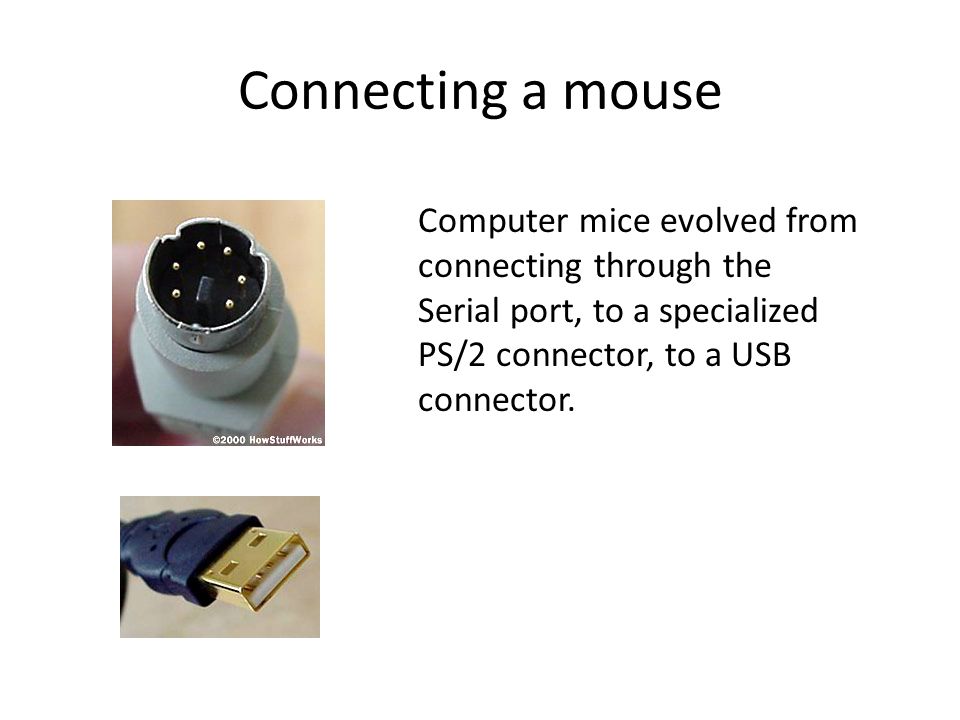 Connecting a mouse

©2000 HowStuffWorks

Computer mice evolved from connecting through the Serial port, to a specialized PS/2 connector, to a USB connector.